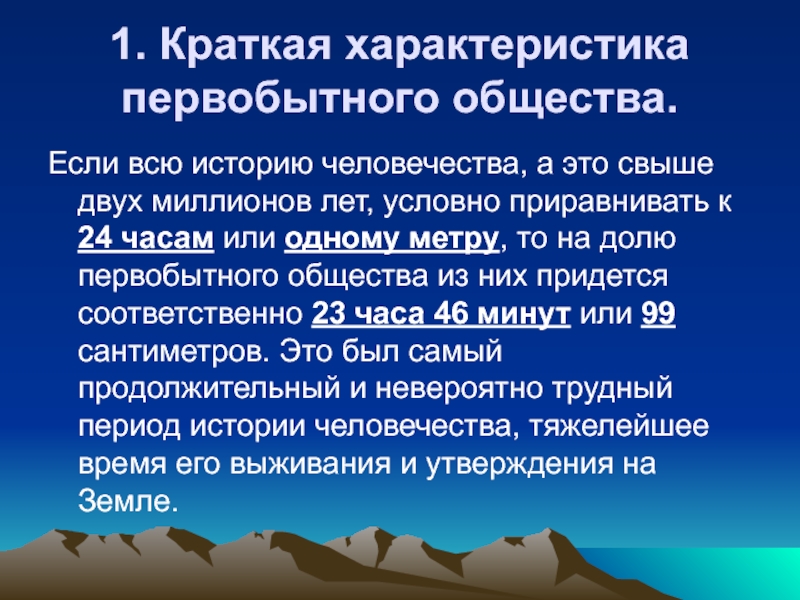 1. Краткая характеристика первобытного общества.

Если всю историю человечества, а это свыше двух миллионов лет, условно приравнивать к 24 часам или одному метру, то на долю первобытного общества из них придется соответственно 23 часа 46 минут или 99 сантиметров. Это был самый продолжительный и невероятно трудный период истории человечества, тяжелейшее время его выживания и утверждения на Земле.